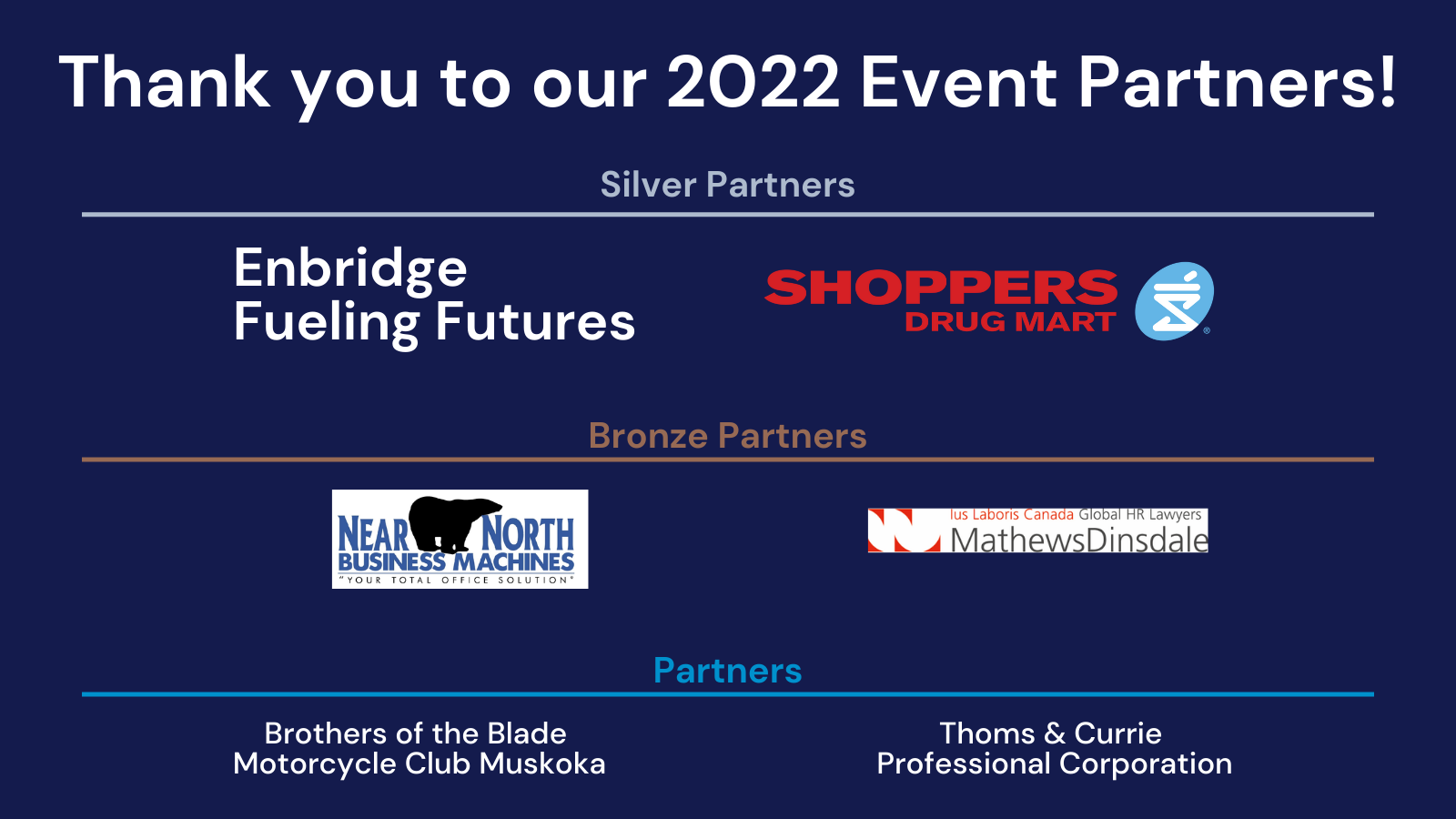 Thank you to our 2022 Event Partners!

Silver Partners

Enbridge
Fueling Futures

SHOPPERS
DRUG MART

Bronze Partners

NEAR NORTH
BUSINESS MACHINES
"YOUR TOTAL OFFICE SOLUTION"

Ius Laboris Canada Global HR Lawyers
MathewsDinsdale

Partners

Brothers of the Blade
Motorcycle Club Muskoka

Thoms & Currie
Professional Corporation